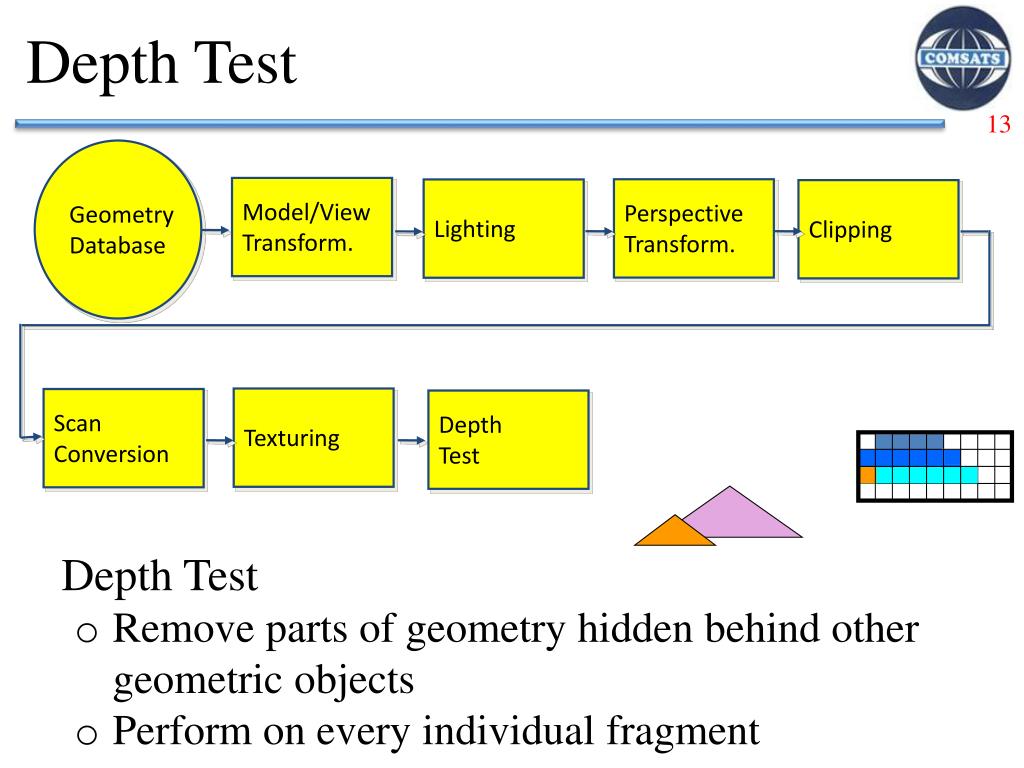 Depth Test

COMSATS

13

Geometry Database

Model/View Transform.

Lighting

Perspective Transform.

Clipping

Scan Conversion

Texturing

Depth Test

Depth Test
o Remove parts of geometry hidden behind other geometric objects
o Perform on every individual fragment